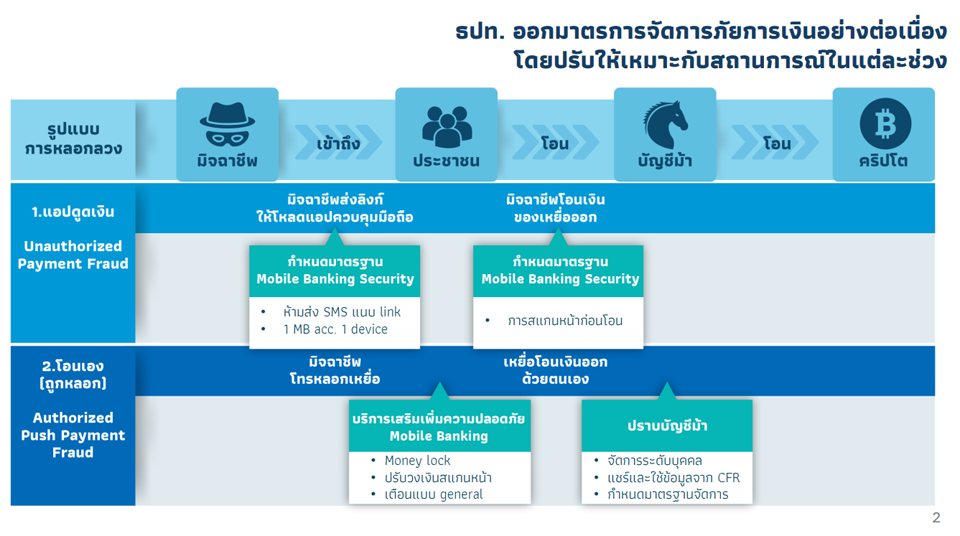 ธปท. ออกมาตรการจัดการภัยการเงินอย่างต่อเนื่อง
โดยปรับให้เหมาะกับสถานการณ์ในแต่ละช่วง

รูปแบบ
การหลอกลวง

มิจฉาชีพ

เข้าถึง

ประชาชน

โอน

บัญชีม้า

โอน

คริปโต

1.แอปดูดเงิน

Unauthorized Payment Fraud

มิจฉาชีพส่งลิงก์
ให้โหลดแอปควบคุมมือถือ

มิจฉาชีพโอนเงิน
ของเหยื่อออก

กำหนดมาตรฐาน
Mobile Banking Security

• ห้ามส่ง SMS แนบ link
• 1 MB acc. 1 device

กำหนดมาตรฐาน
Mobile Banking Security

• การสแกนหน้าก่อนโอน

2.โอนเอง
(ถูกหลอก)

Authorized Push Payment Fraud

มิจฉาชีพ
โทรหลอกเหยื่อ

เหยื่อโอนเงินออก
ด้วยตนเอง

บริการเสริมเพิ่มความปลอดภัย
Mobile Banking

• Money lock
• ปรับวงเงินสแกนหน้า
• เตือนแบบ general

ปราบบัญชีม้า

• จัดการระดับบุคคล
• แชร์และใช้ข้อมูลจาก CFR
• กำหนดมาตรฐานจัดการ

2